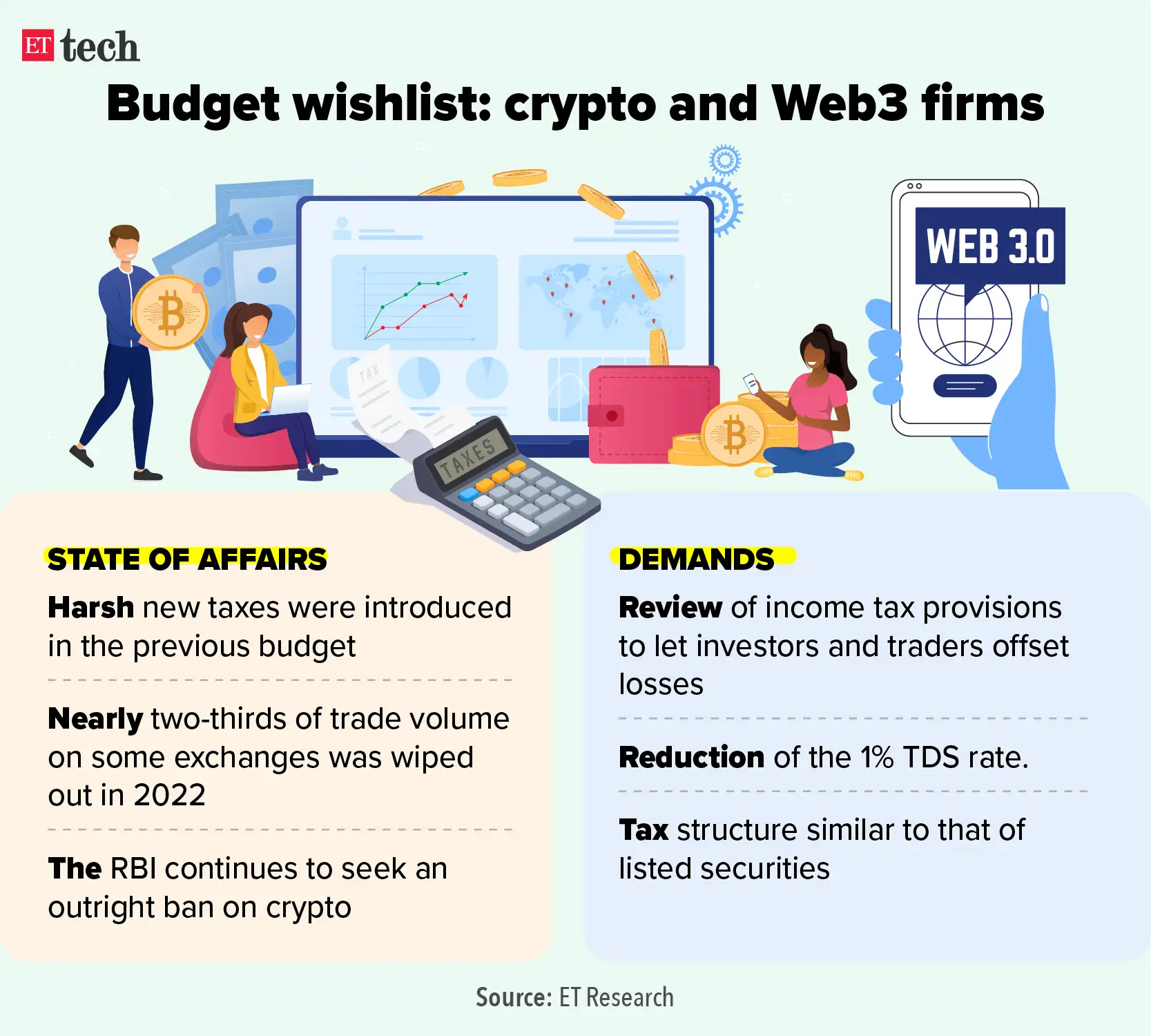 ET tech

Budget wishlist: crypto and Web3 firms

WEB 3.0

TAX

TAXES

STATE OF AFFAIRS

Harsh new taxes were introduced in the previous budget

Nearly two-thirds of trade volume on some exchanges was wiped out in 2022

The RBI continues to seek an outright ban on crypto

DEMANDS

Review of income tax provisions to let investors and traders offset losses

Reduction of the 1% TDS rate.

Tax structure similar to that of listed securities

Source: ET Research